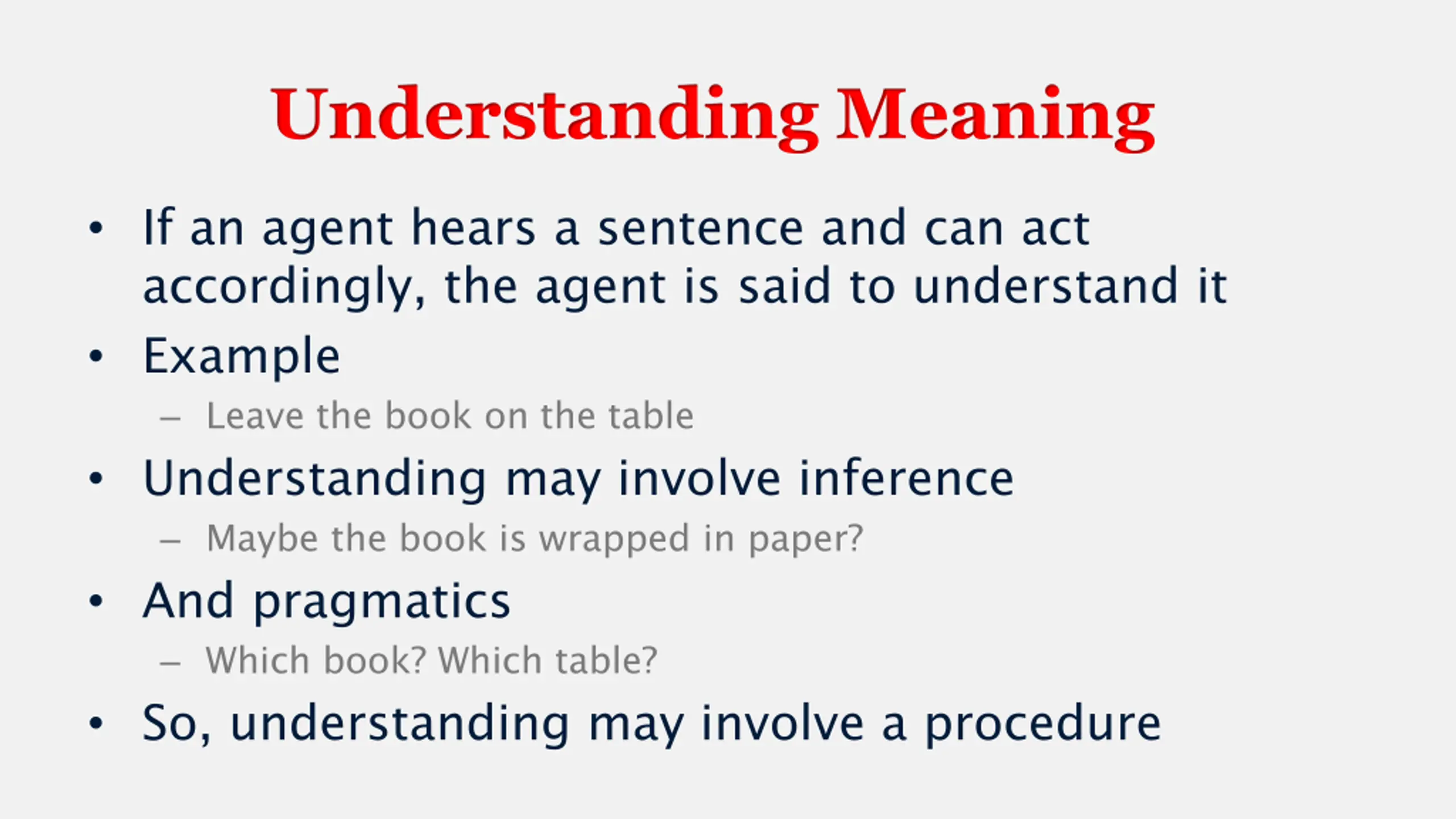 Understanding Meaning

• If an agent hears a sentence and can act accordingly, the agent is said to understand it
• Example
  – Leave the book on the table
• Understanding may involve inference
  – Maybe the book is wrapped in paper?
• And pragmatics
  – Which book? Which table?
• So, understanding may involve a procedure